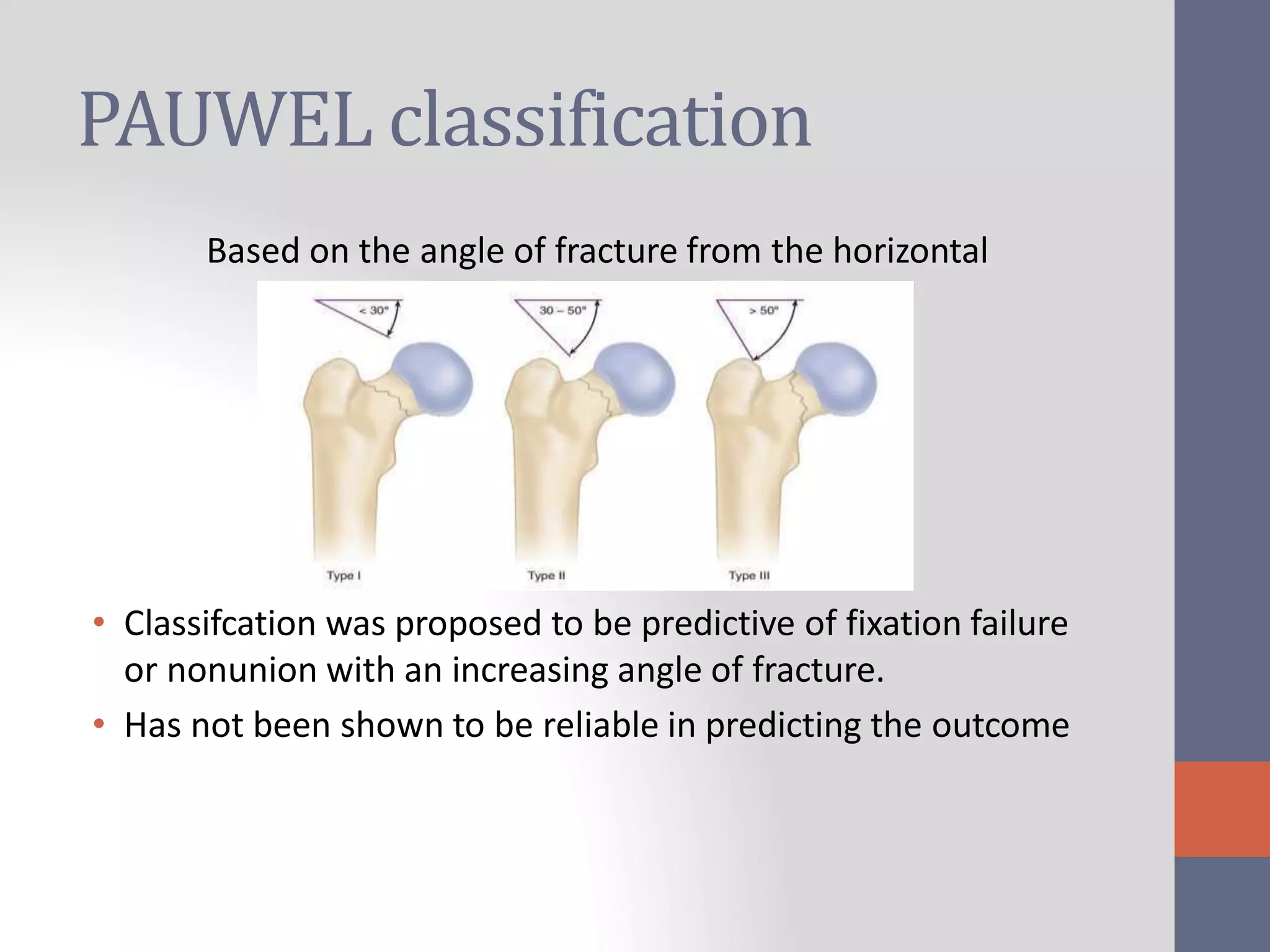 PAUWEL classification

Based on the angle of fracture from the horizontal

< 30°

30 – 50°

> 50°

Type I

Type II

Type III

• Classifcation was proposed to be predictive of fixation failure or nonunion with an increasing angle of fracture.
• Has not been shown to be reliable in predicting the outcome